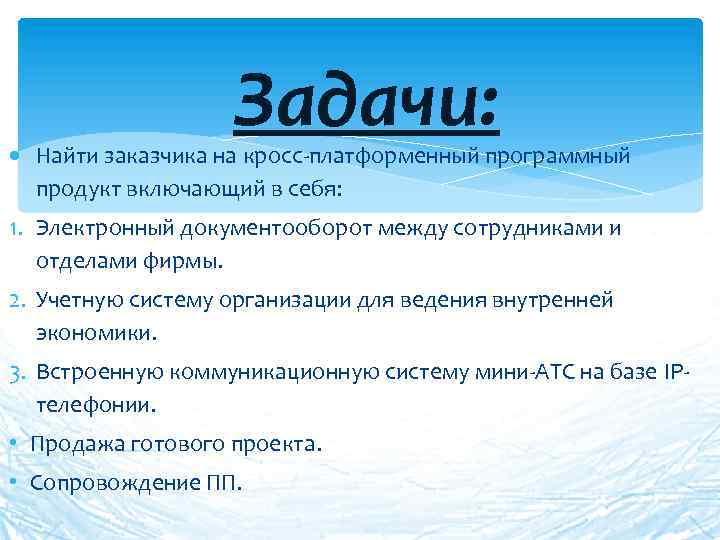 Задачи:

• Найти заказчика на кросс-платформенный программный продукт включающий в себя:

1. Электронный документооборот между сотрудниками и отделами фирмы.
2. Учетную систему организации для ведения внутренней экономики.
3. Встроенную коммуникационную систему мини-АТС на базе IP-телефонии.

• Продажа готового проекта.
• Сопровождение ПП.